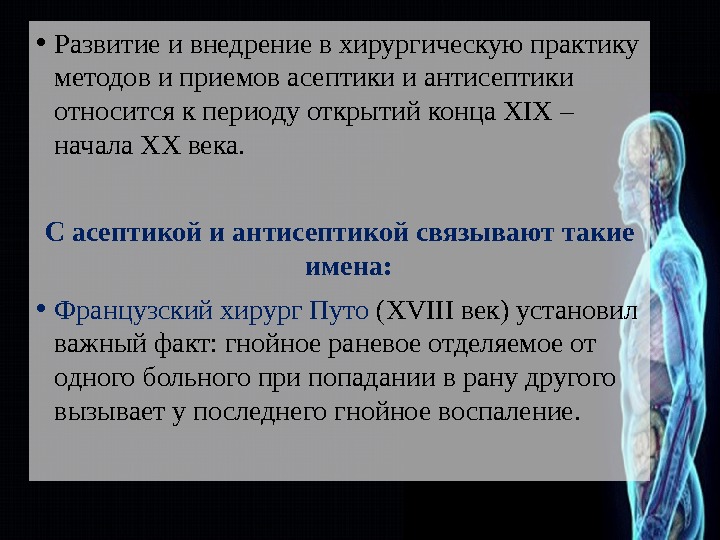 • Развитие и внедрение в хирургическую практику методов и приемов асептики и антисептики относится к периоду открытий конца XIX – начала XX века.

С асептикой и антисептикой связывают такие имена:

• Французский хирург Путо (XVIII век) установил важный факт: гнойное раневое отделяемое от одного больного при попадании в рану другого вызывает у последнего гнойное воспаление.